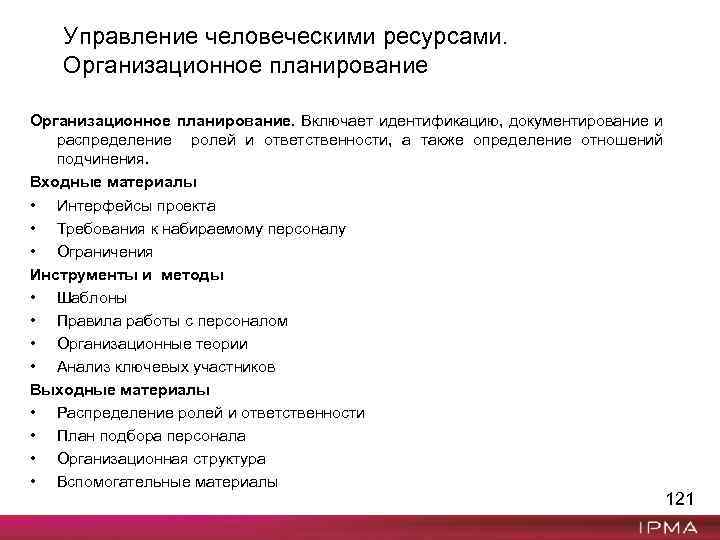 Управление человеческими ресурсами. Организационное планирование

Организационное планирование. Включает идентификацию, документирование и распределение ролей и ответственности, а также определение отношений подчинения.

Входные материалы
• Интерфейсы проекта
• Требования к набираемому персоналу
• Ограничения

Инструменты и методы
• Шаблоны
• Правила работы с персоналом
• Организационные теории
• Анализ ключевых участников

Выходные материалы
• Распределение ролей и ответственности
• План подбора персонала
• Организационная структура
• Вспомогательные материалы

121

IPMA